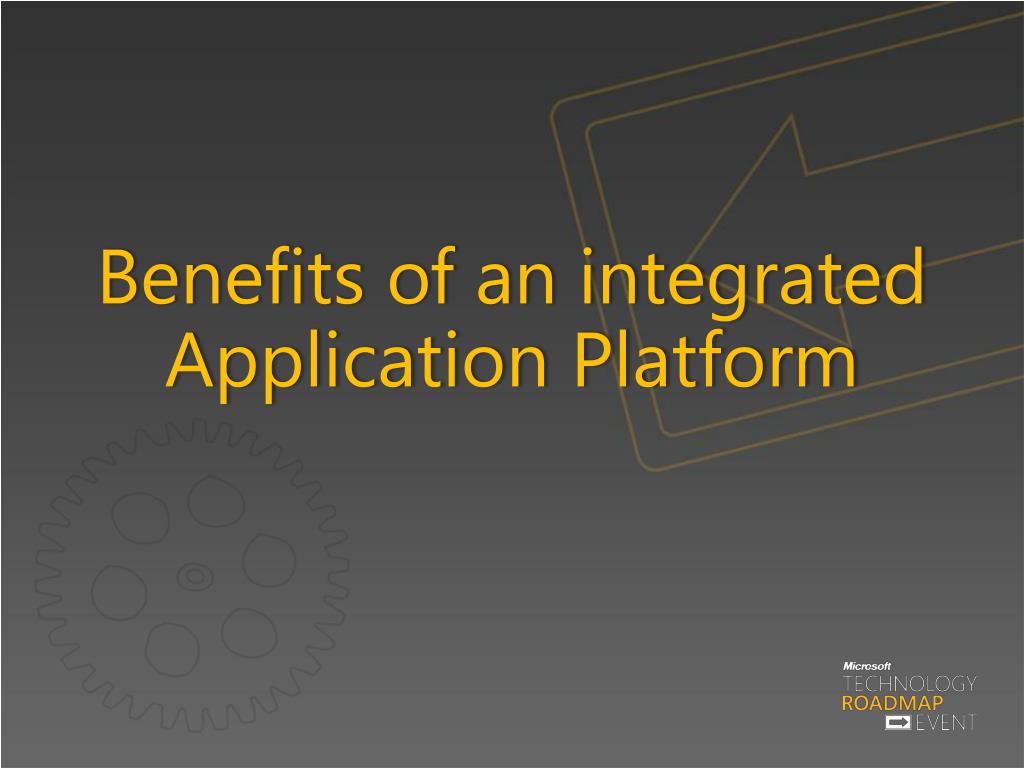 Benefits of an integrated Application Platform

Microsoft
TECHNOLOGY
ROADMAP
EVENT